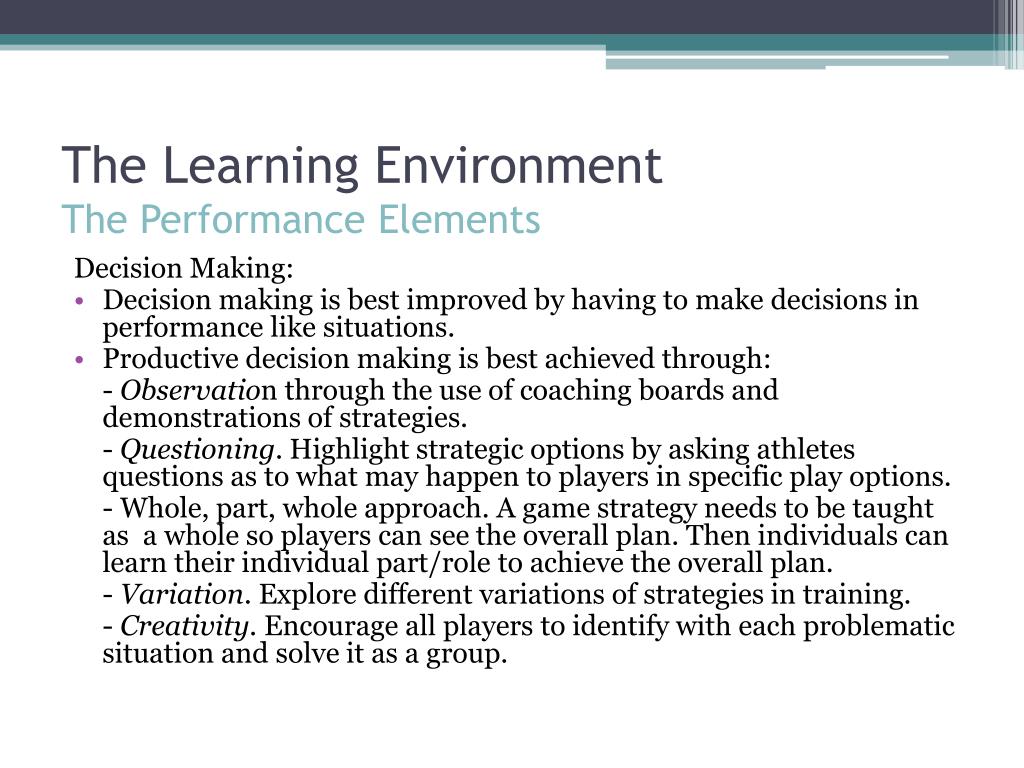 The Learning Environment
The Performance Elements

Decision Making:

• Decision making is best improved by having to make decisions in performance like situations.

• Productive decision making is best achieved through:

- Observation through the use of coaching boards and demonstrations of strategies.

- Questioning. Highlight strategic options by asking athletes questions as to what may happen to players in specific play options.

- Whole, part, whole approach. A game strategy needs to be taught as a whole so players can see the overall plan. Then individuals can learn their individual part/role to achieve the overall plan.

- Variation. Explore different variations of strategies in training.

- Creativity. Encourage all players to identify with each problematic situation and solve it as a group.